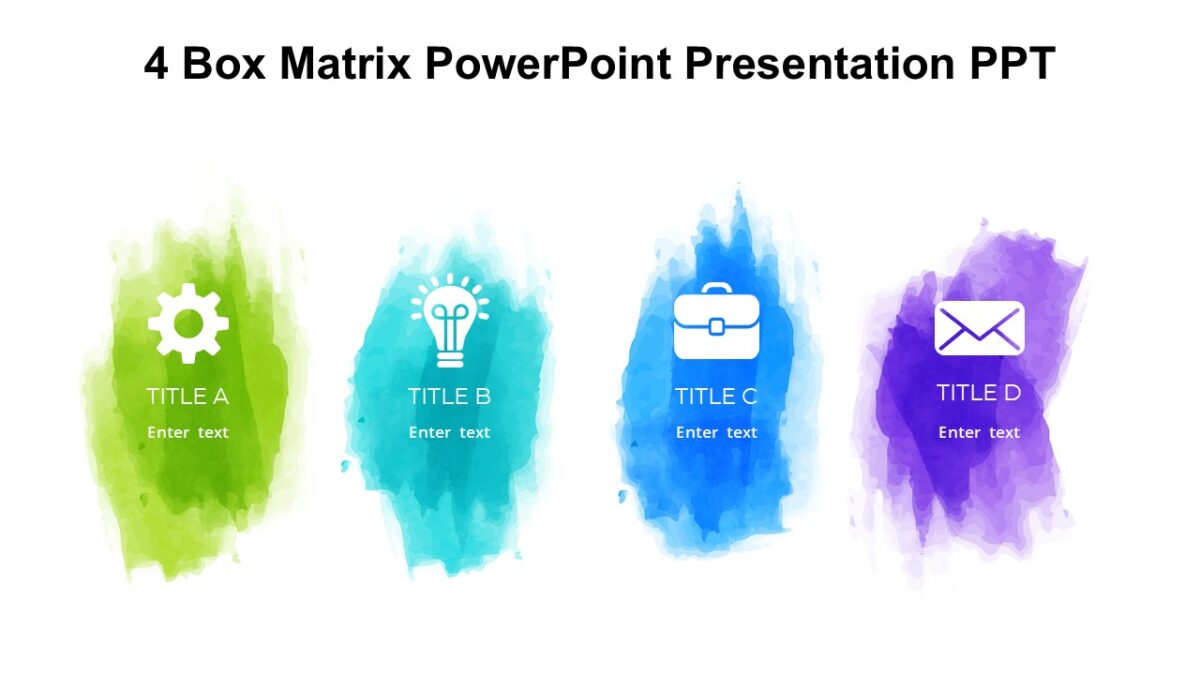 4 Box Matrix PowerPoint Presentation PPT

TITLE A
Enter text

TITLE B
Enter text

TITLE C
Enter text

TITLE D
Enter text